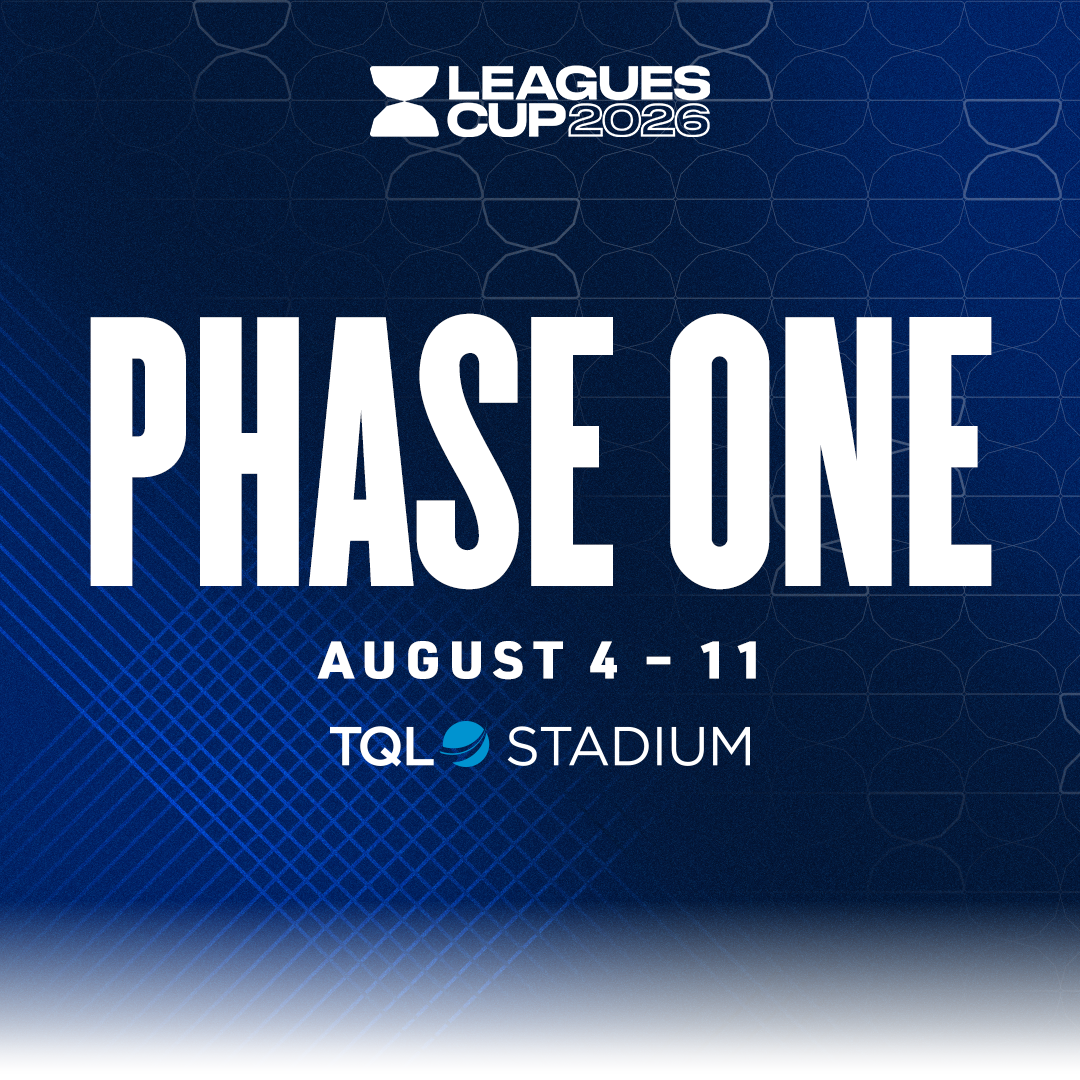 LEAGUES CUP 2026

PHASE ONE

AUGUST 4 – 11

TQL STADIUM